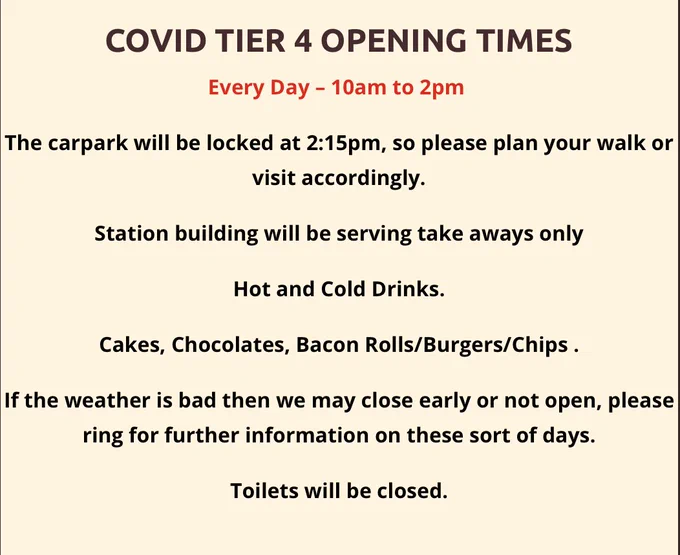 COVID TIER 4 OPENING TIMES

Every Day – 10am to 2pm

The carpark will be locked at 2:15pm, so please plan your walk or visit accordingly.

Station building will be serving take aways only

Hot and Cold Drinks.

Cakes, Chocolates, Bacon Rolls/Burgers/Chips .

If the weather is bad then we may close early or not open, please ring for further information on these sort of days.

Toilets will be closed.